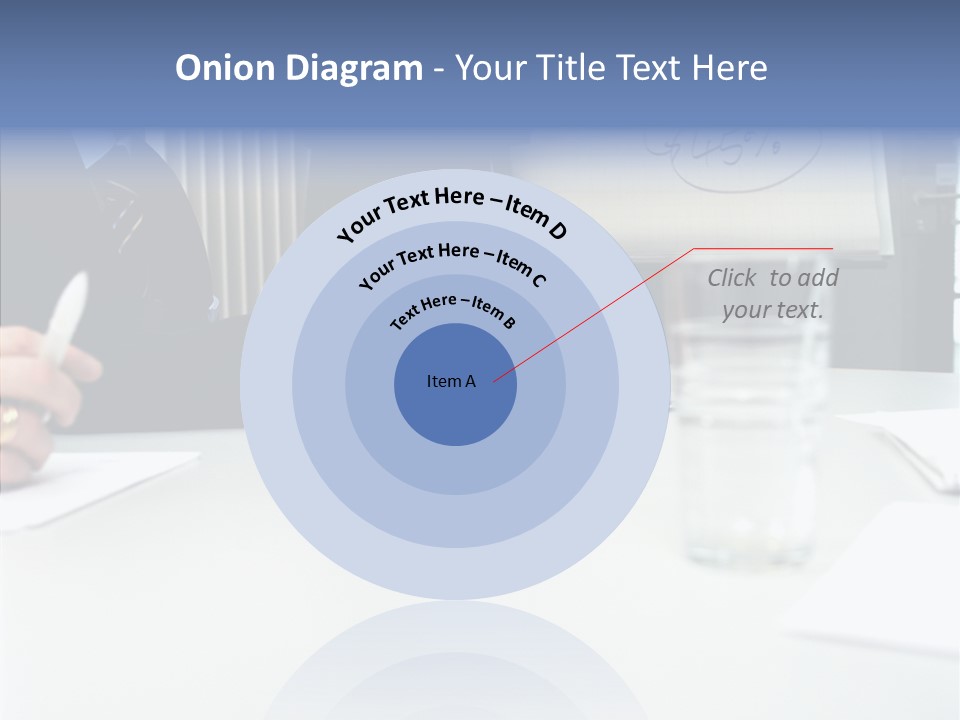 Onion Diagram - Your Title Text Here

Your Text Here – Item D

Your Text Here – Item C

Text Here – Item B

Item A

Click to add your text.